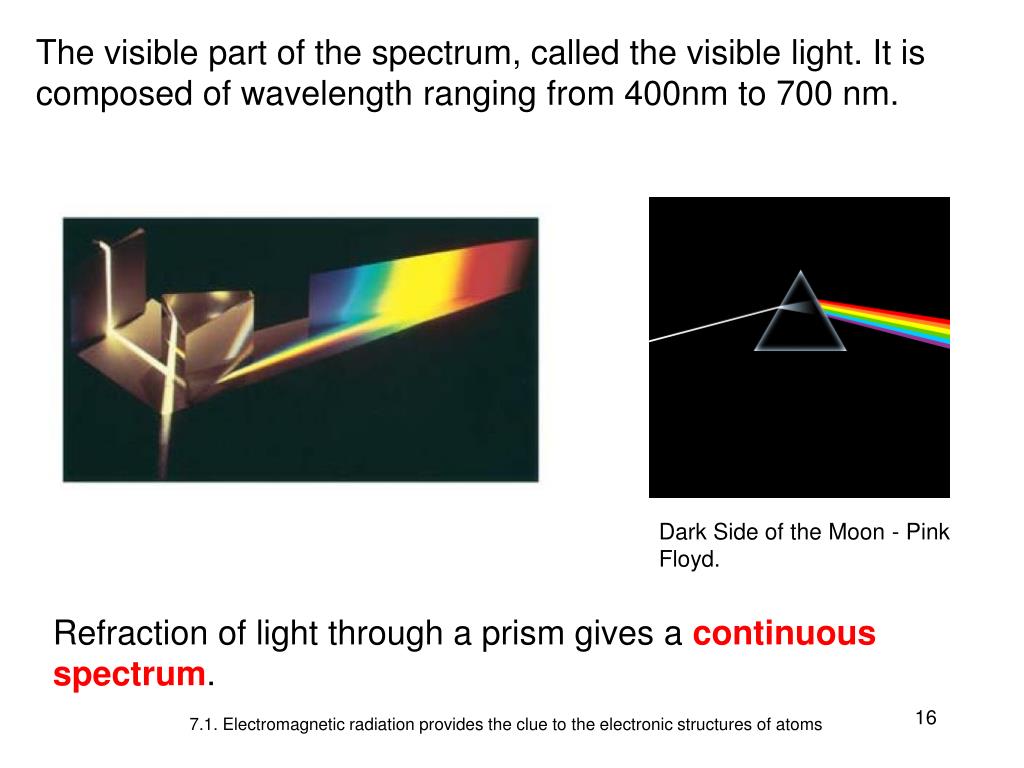 The visible part of the spectrum, called the visible light. It is composed of wavelength ranging from 400nm to 700 nm.

Dark Side of the Moon - Pink Floyd.

Refraction of light through a prism gives a continuous spectrum.

7.1. Electromagnetic radiation provides the clue to the electronic structures of atoms

16